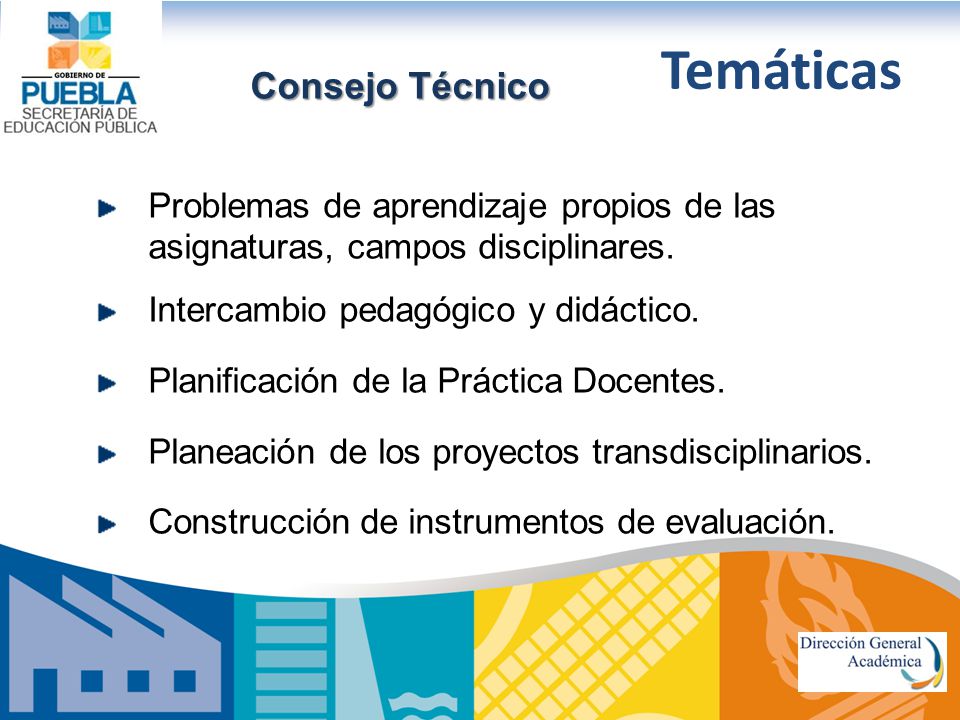 GOBIERNO DE
PUEBLA
SECRETARÍA DE
EDUCACIÓN PÚBLICA

Consejo Técnico

Temáticas

Problemas de aprendizaje propios de las asignaturas, campos disciplinares.

Intercambio pedagógico y didáctico.

Planificación de la Práctica Docentes.

Planeación de los proyectos transdisciplinarios.

Construcción de instrumentos de evaluación.

Dirección General Académica